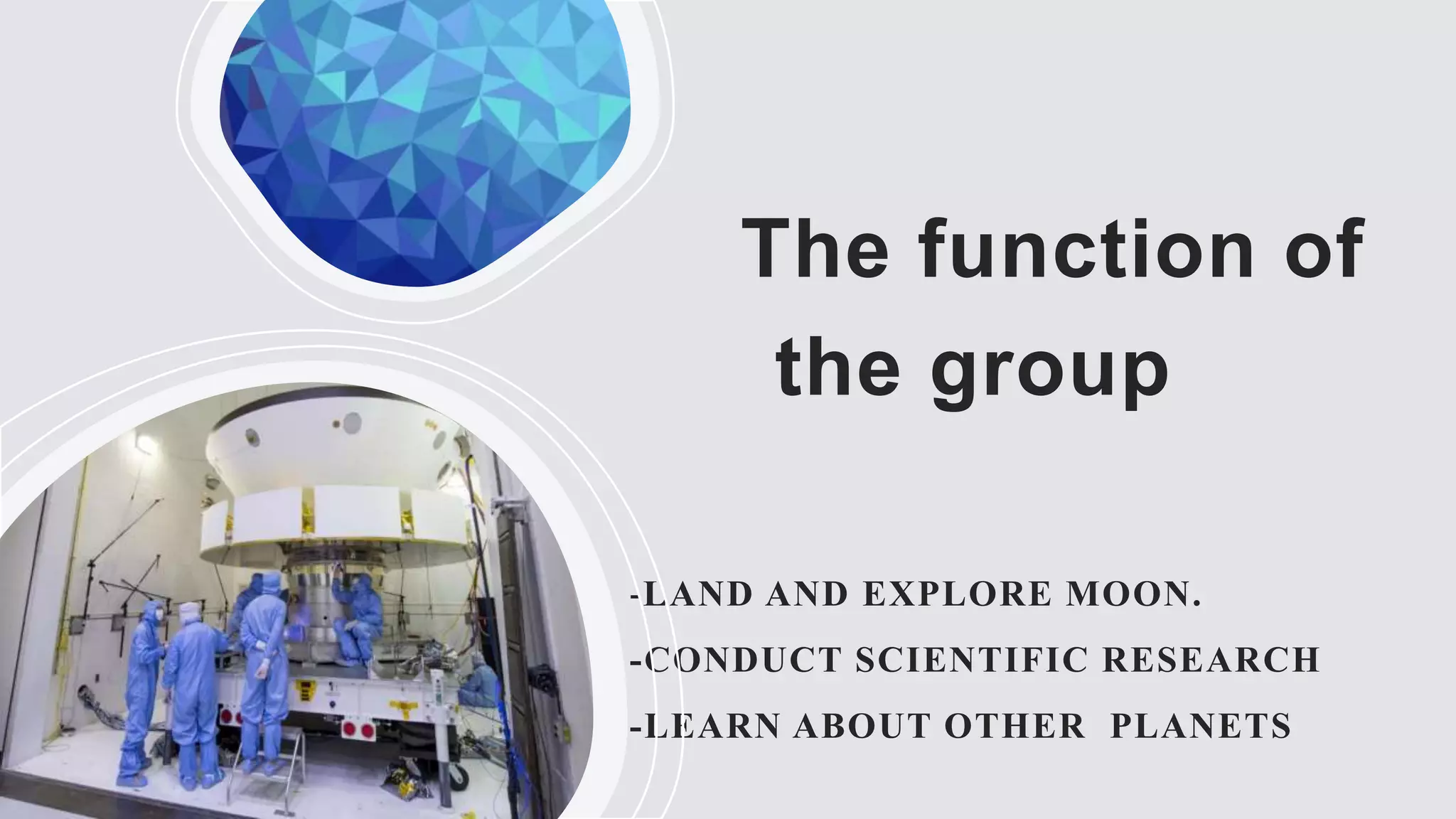 The function of the group

-LAND AND EXPLORE MOON.

-CONDUCT SCIENTIFIC RESEARCH

-LEARN ABOUT OTHER PLANETS